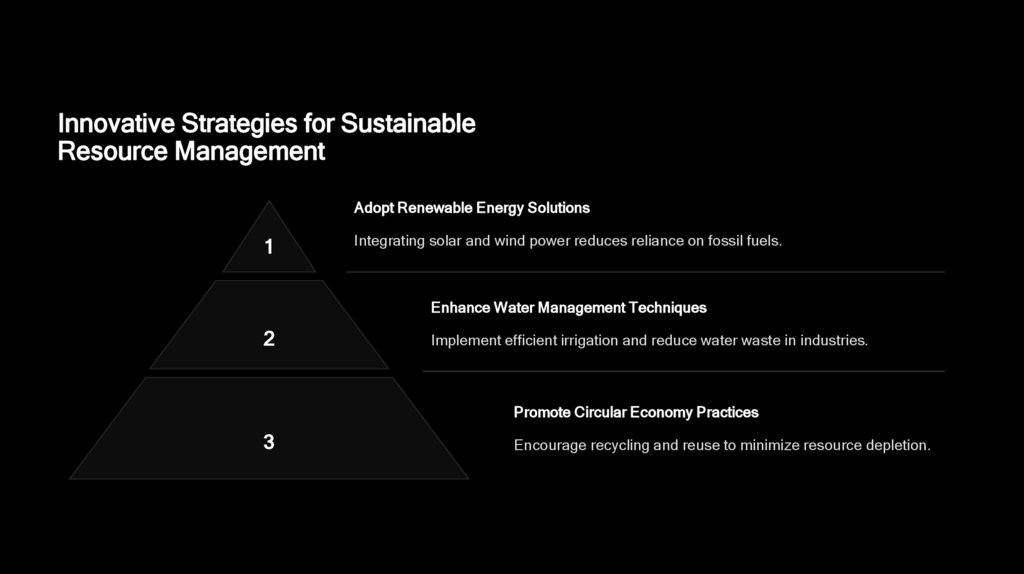 Innovative Strategies for Sustainable Resource Management

1

Adopt Renewable Energy Solutions

Integrating solar and wind power reduces reliance on fossil fuels.

2

Enhance Water Management Techniques

Implement efficient irrigation and reduce water waste in industries.

3

Promote Circular Economy Practices

Encourage recycling and reuse to minimize resource depletion.